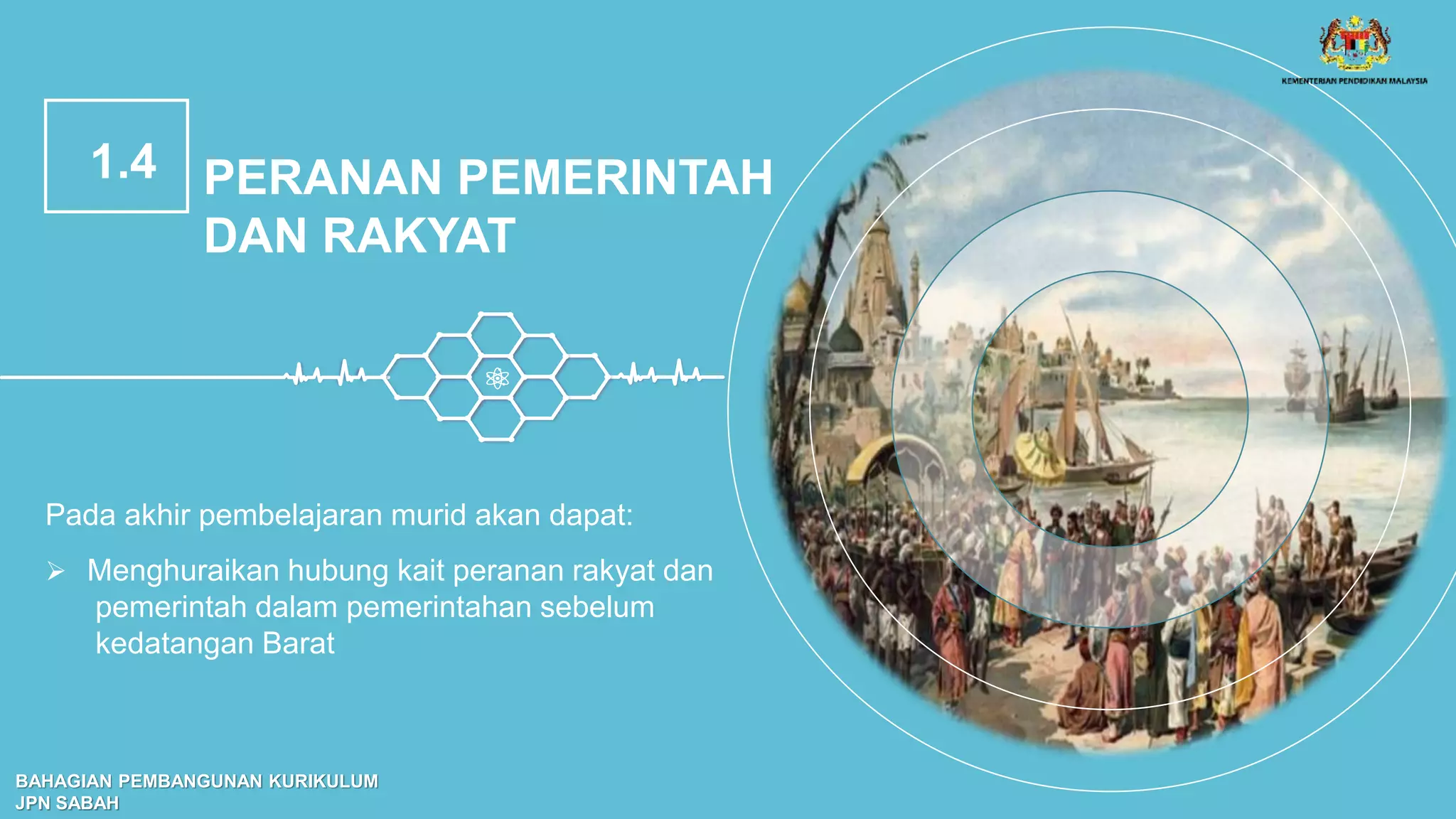 KEMENTERIAN PENDIDIKAN MALAYSIA

1.4

PERANAN PEMERINTAH DAN RAKYAT

Pada akhir pembelajaran murid akan dapat:

➢ Menghuraikan hubung kait peranan rakyat dan pemerintah dalam pemerintahan sebelum kedatangan Barat

BAHAGIAN PEMBANGUNAN KURIKULUM
JPN SABAH